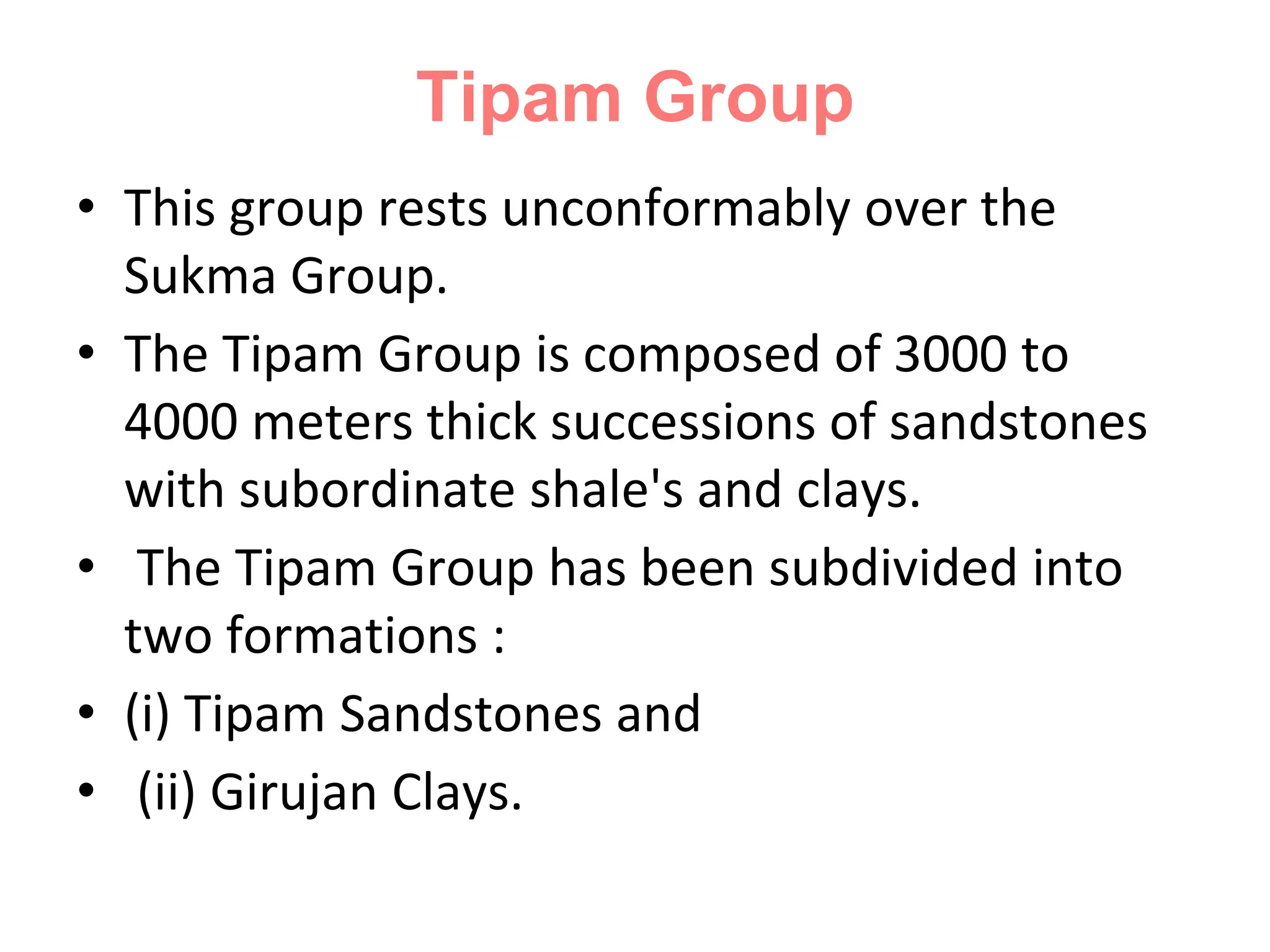 Tipam Group

• This group rests unconformably over the Sukma Group.
• The Tipam Group is composed of 3000 to 4000 meters thick successions of sandstones with subordinate shale's and clays.
• The Tipam Group has been subdivided into two formations :
• (i) Tipam Sandstones and
• (ii) Girujan Clays.